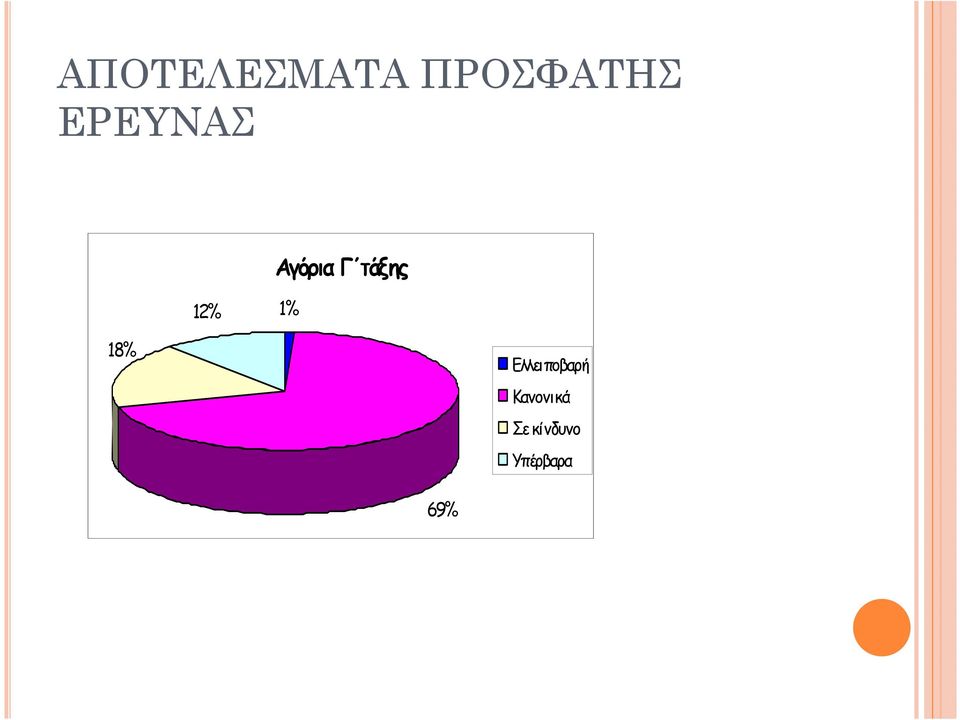 ΑΠΟΤΕΛΕΣΜΑΤΑ ΠΡΟΣΦΑΤΗΣ ΕΡΕΥΝΑΣ

Αγόρια Γ΄τάξης

12%
1%
18%
69%

Ελλειποβαρή
Κανονικά
Σε κίνδυνο
Υπέρβαρα